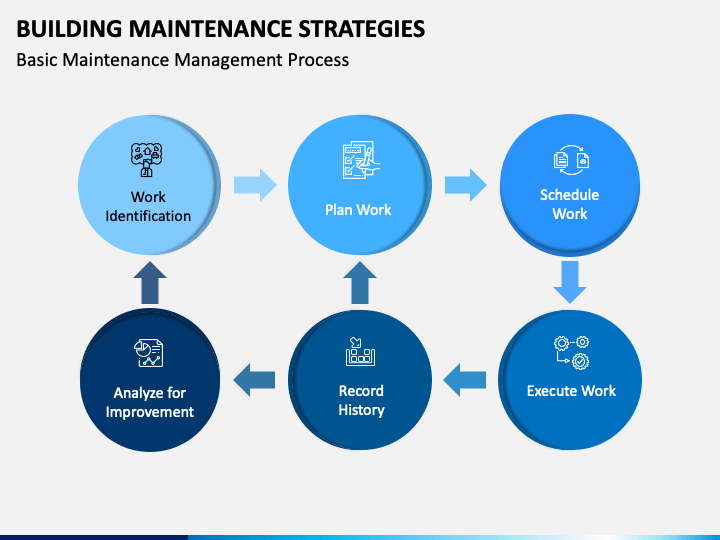 BUILDING MAINTENANCE STRATEGIES

Basic Maintenance Management Process

Work Identification

Plan Work

Schedule Work

Execute Work

Record History

Analyze for Improvement